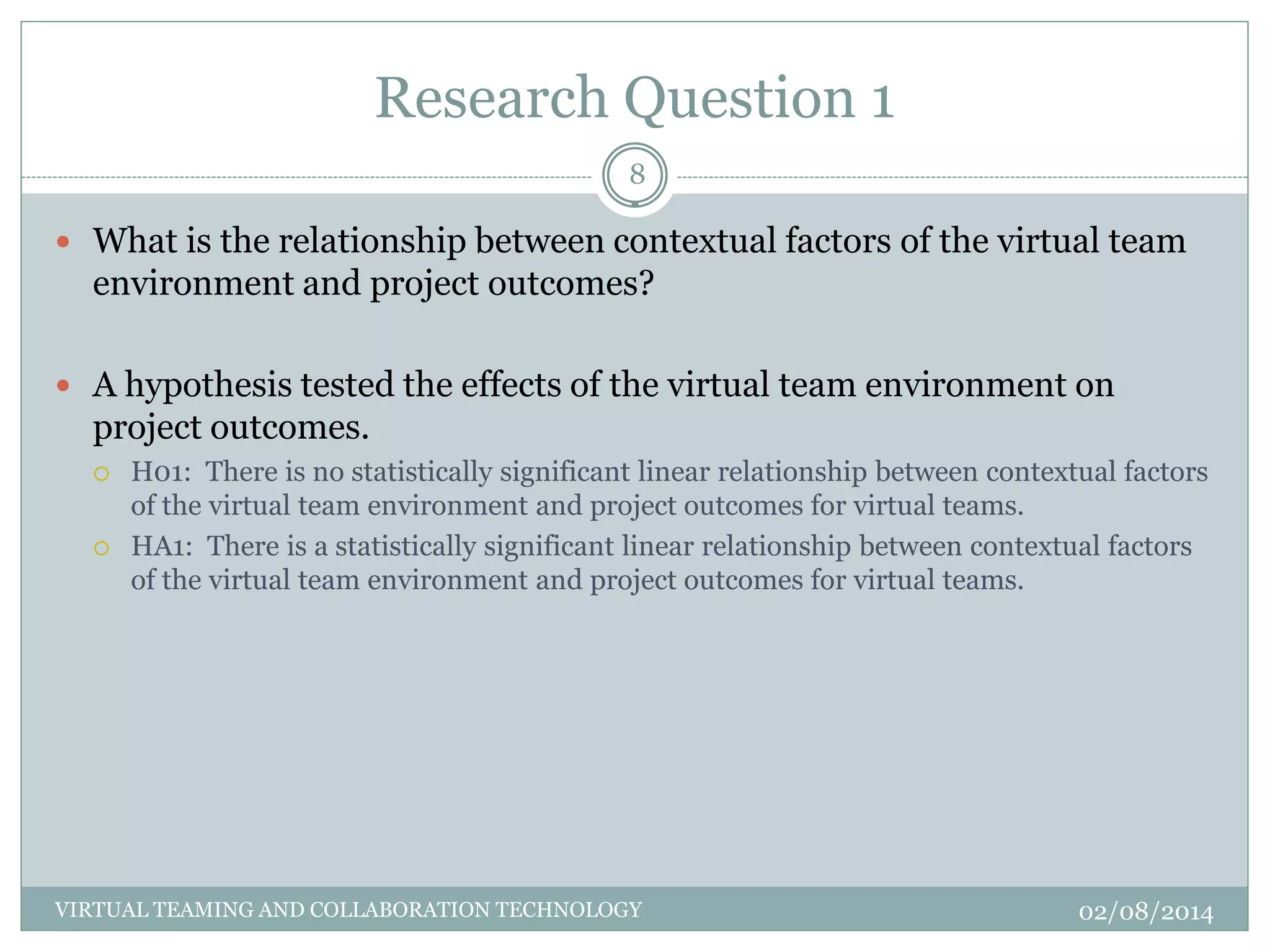 Research Question 1

8

What is the relationship between contextual factors of the virtual team environment and project outcomes?

A hypothesis tested the effects of the virtual team environment on project outcomes.

H01: There is no statistically significant linear relationship between contextual factors of the virtual team environment and project outcomes for virtual teams.

HA1: There is a statistically significant linear relationship between contextual factors of the virtual team environment and project outcomes for virtual teams.

VIRTUAL TEAMING AND COLLABORATION TECHNOLOGY

02/08/2014